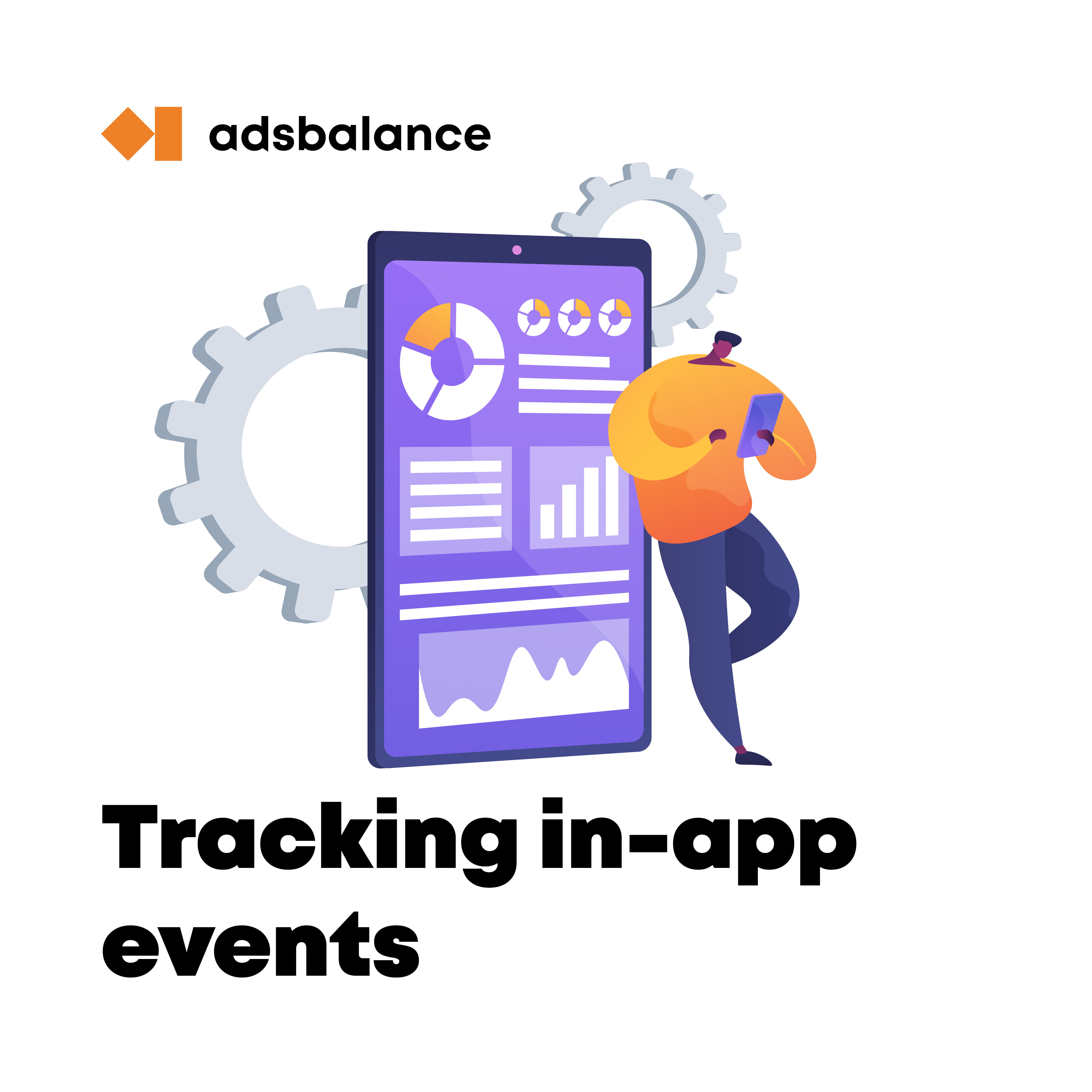 adsbalance

Tracking in-app events